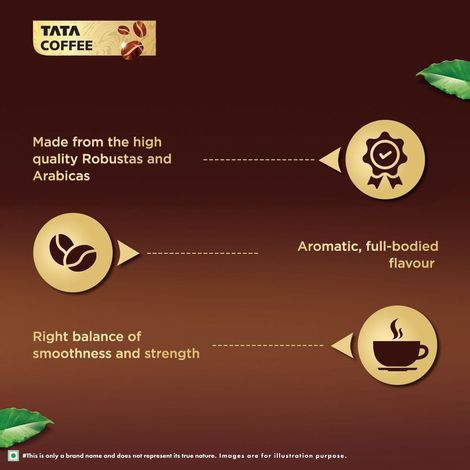 TATA COFFEE

Made from the high quality Robustas and Arabicas

Aromatic, full-bodied flavour

Right balance of smoothness and strength

#This is only a brand name and does not represent its true nature. Images are for illustration purpose.